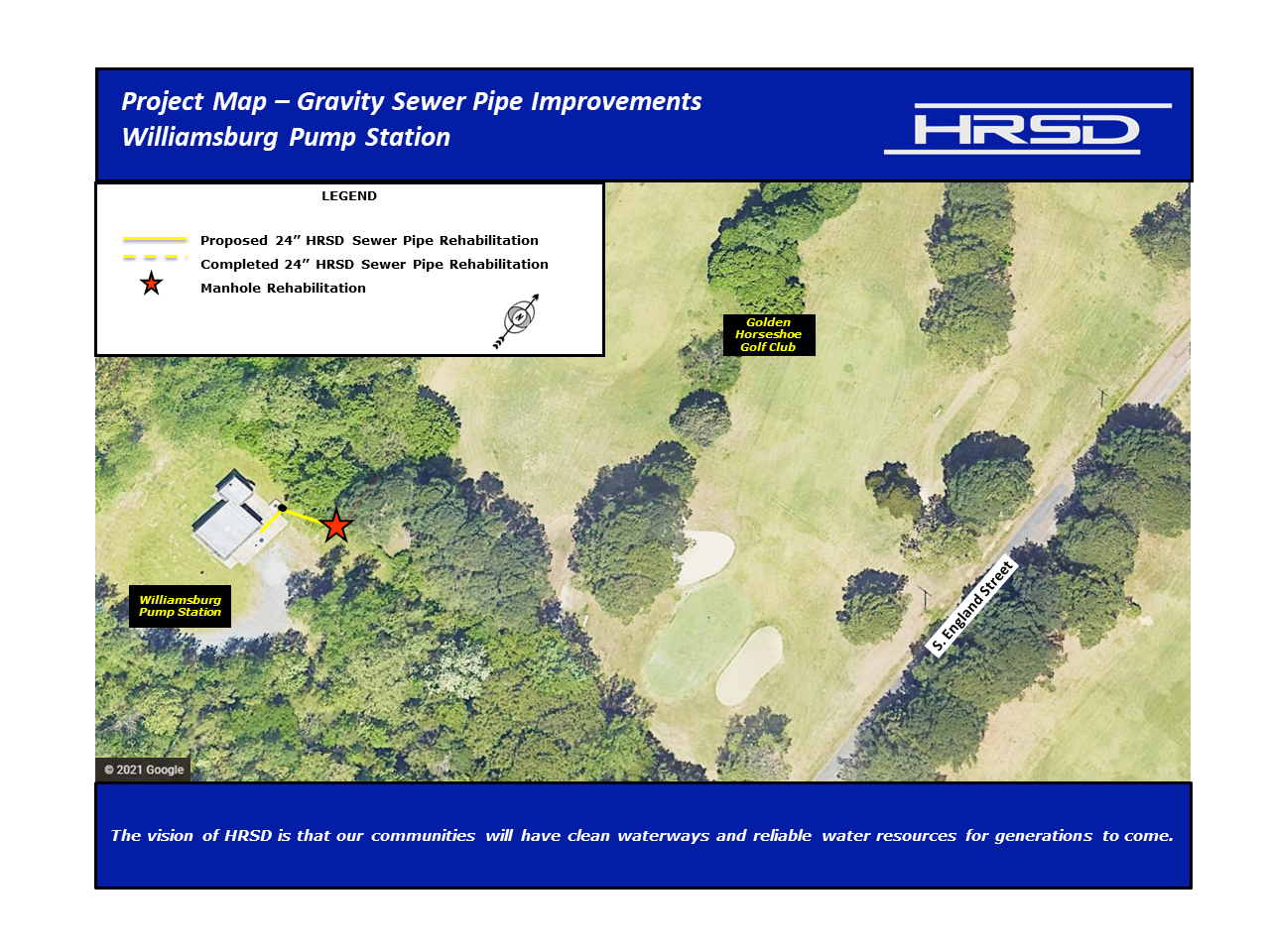 Project Map – Gravity Sewer Pipe Improvements
Williamsburg Pump Station

HRSD

LEGEND

Proposed 24” HRSD Sewer Pipe Rehabilitation
Completed 24” HRSD Sewer Pipe Rehabilitation
Manhole Rehabilitation

N

Golden Horseshoe Golf Club

Williamsburg Pump Station

S. England Street

© 2021 Google

The vision of HRSD is that our communities will have clean waterways and reliable water resources for generations to come.